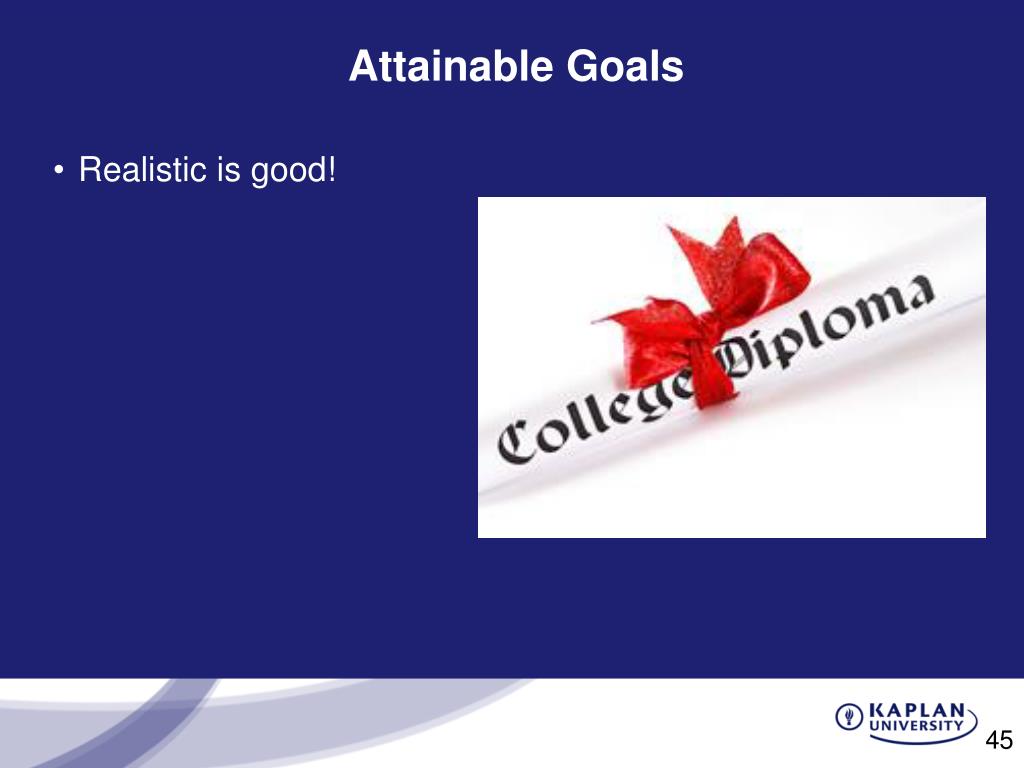 Attainable Goals

• Realistic is good!

College Diploma

KAPLAN UNIVERSITY

45